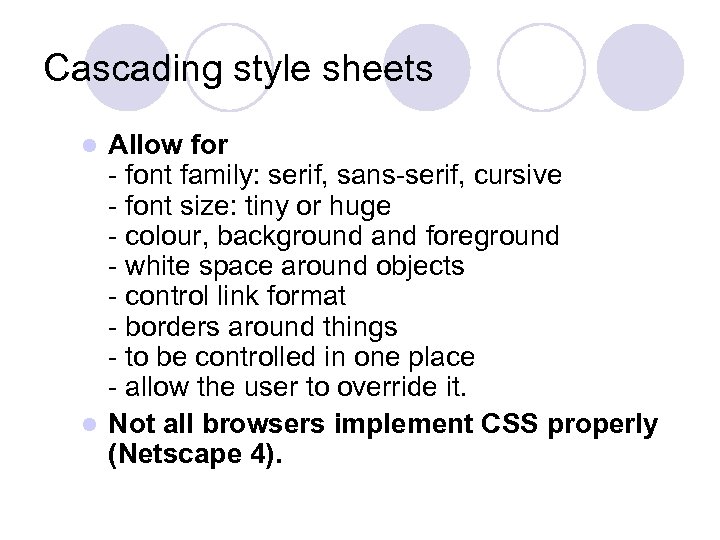 Cascading style sheets

Allow for
- font family: serif, sans-serif, cursive
- font size: tiny or huge
- colour, background and foreground
- white space around objects
- control link format
- borders around things
- to be controlled in one place
- allow the user to override it.

Not all browsers implement CSS properly (Netscape 4).